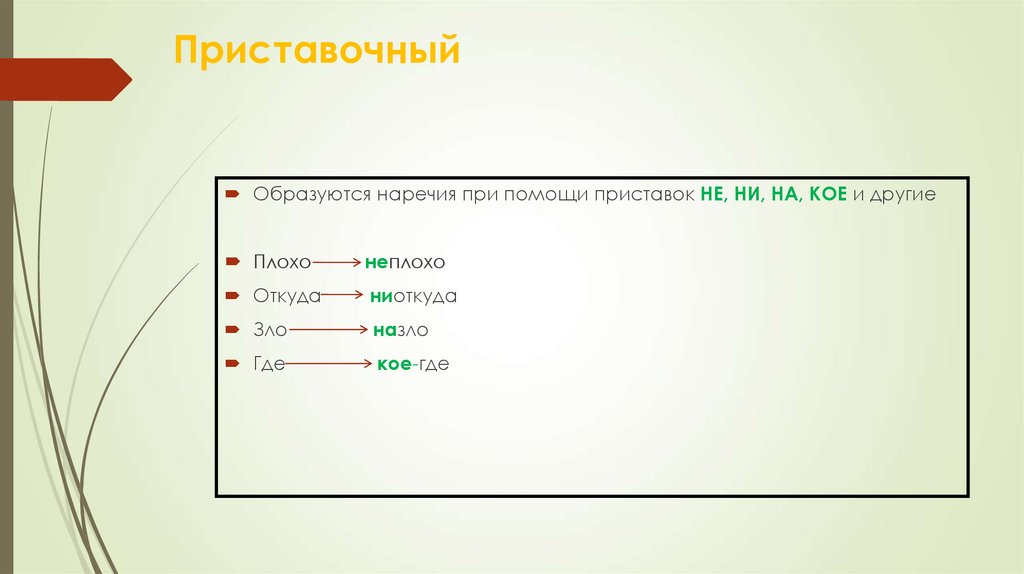 Приставочный

Образуются наречия при помощи приставок НЕ, НИ, НА, КОЕ и другие

Плохо → неплохо

Откуда → ниоткуда

Зло → назло

Где → кое-где